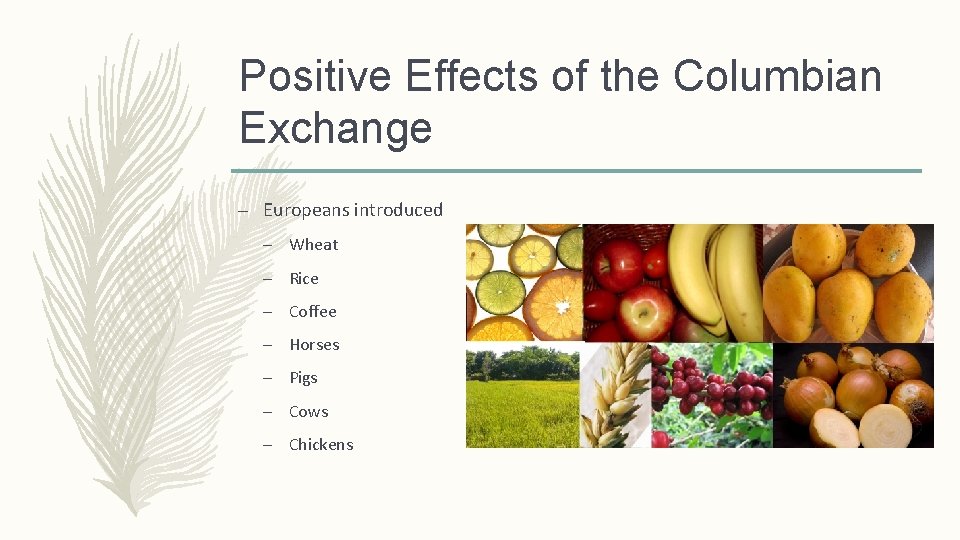 Positive Effects of the Columbian Exchange

– Europeans introduced
  – Wheat
  – Rice
  – Coffee
  – Horses
  – Pigs
  – Cows
  – Chickens